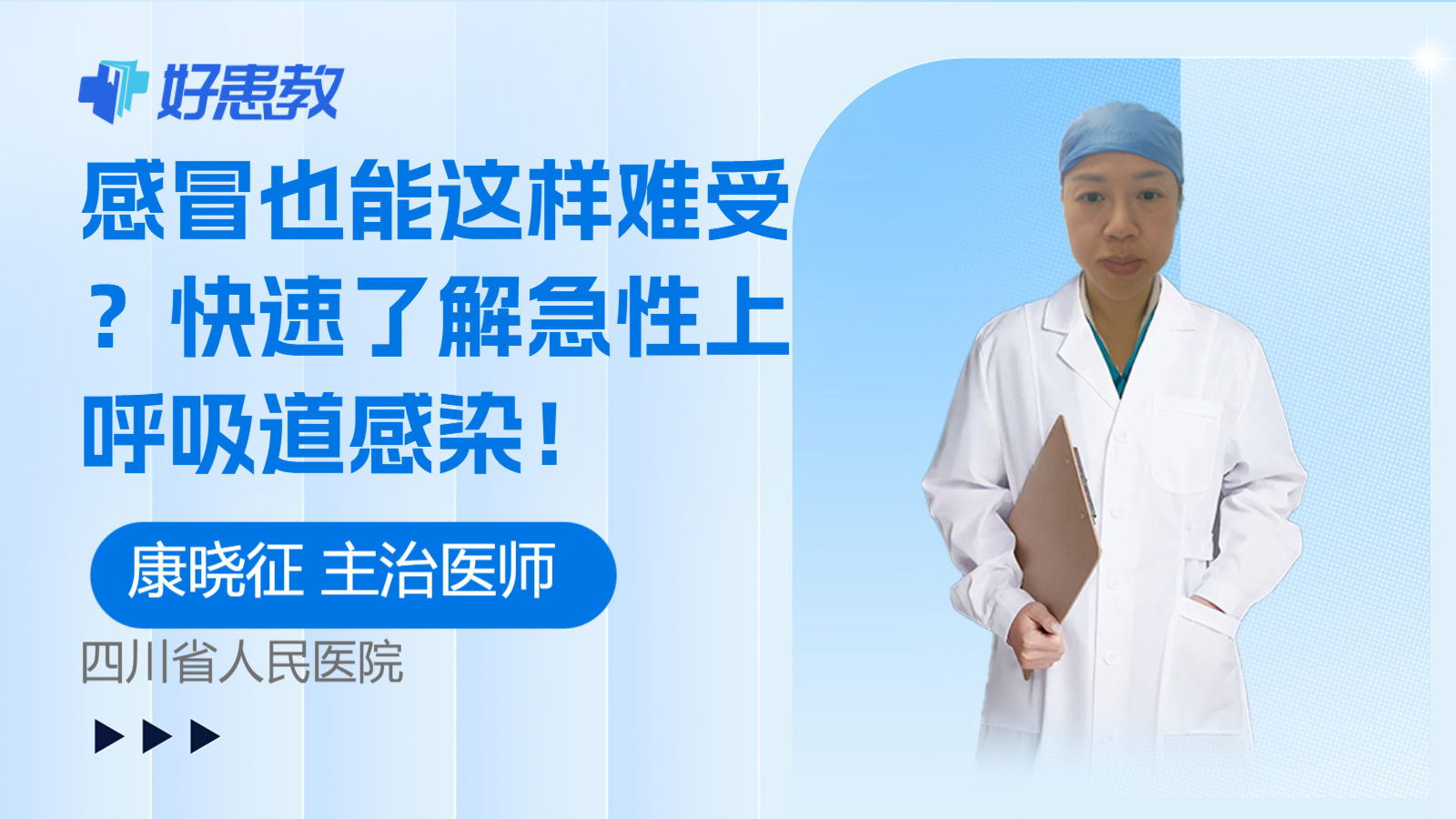 好患教

感冒也能这样难受？快速了解急性上呼吸道感染！

康晓征 主治医师

四川省人民医院